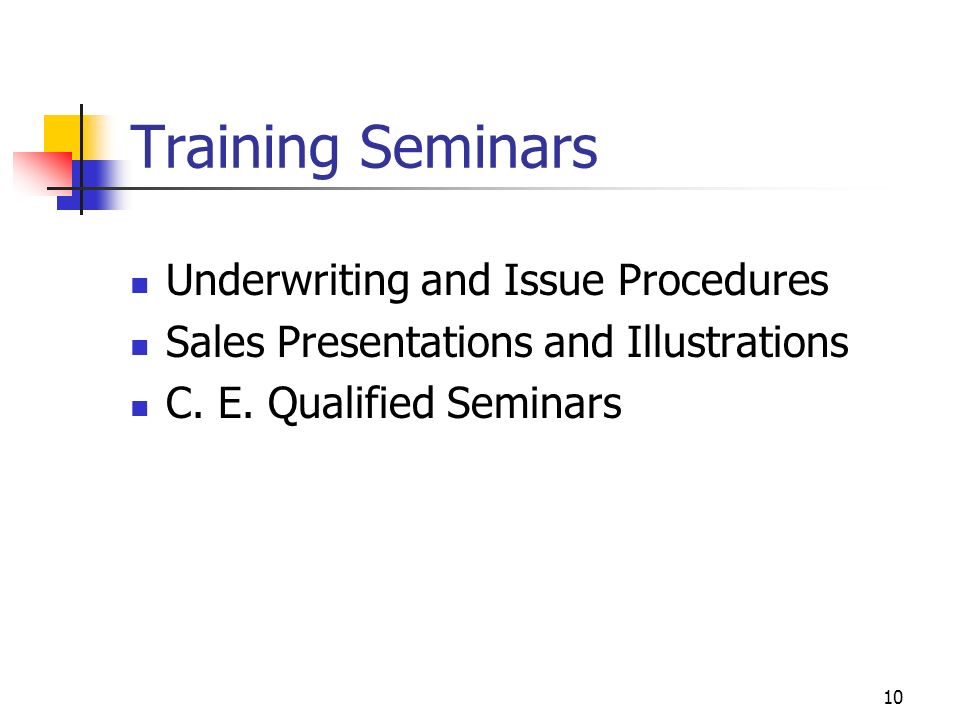 Training Seminars

- Underwriting and Issue Procedures
- Sales Presentations and Illustrations
- C. E. Qualified Seminars

10